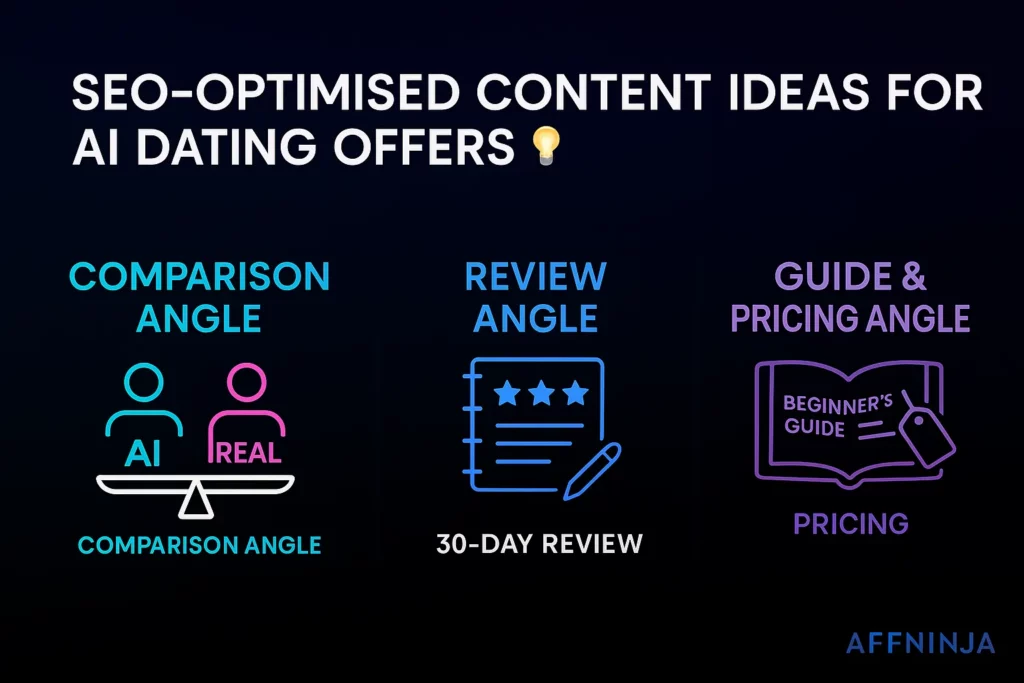 SEO-OPTIMISED CONTENT IDEAS FOR AI DATING OFFERS 💡

COMPARISON ANGLE

AI

REAL

COMPARISON ANGLE

REVIEW ANGLE

30-DAY REVIEW

GUIDE & PRICING ANGLE

BEGINNER'S GUIDE

PRICING

AFFNINJA